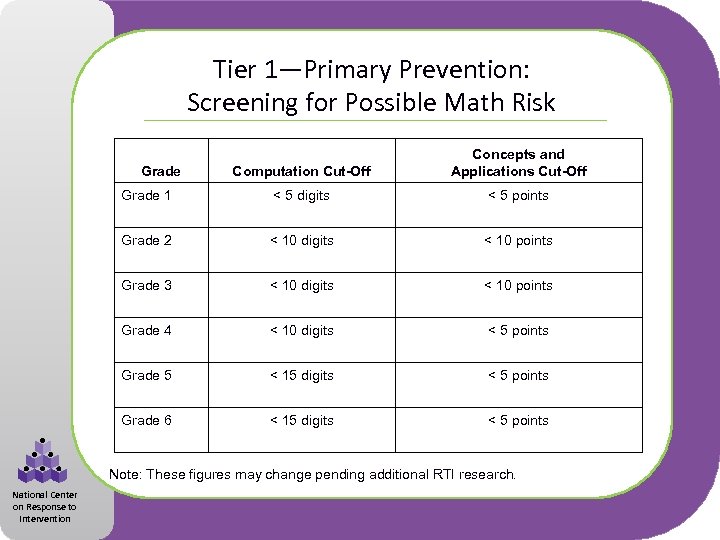 Tier 1—Primary Prevention:
Screening for Possible Math Risk

| Grade | Computation Cut-Off | Concepts and Applications Cut-Off |
|---|---|---|
| Grade 1 | < 5 digits | < 5 points |
| Grade 2 | < 10 digits | < 10 points |
| Grade 3 | < 10 digits | < 10 points |
| Grade 4 | < 10 digits | < 5 points |
| Grade 5 | < 15 digits | < 5 points |
| Grade 6 | < 15 digits | < 5 points |

Note: These figures may change pending additional RTI research.

National Center on Response to Intervention